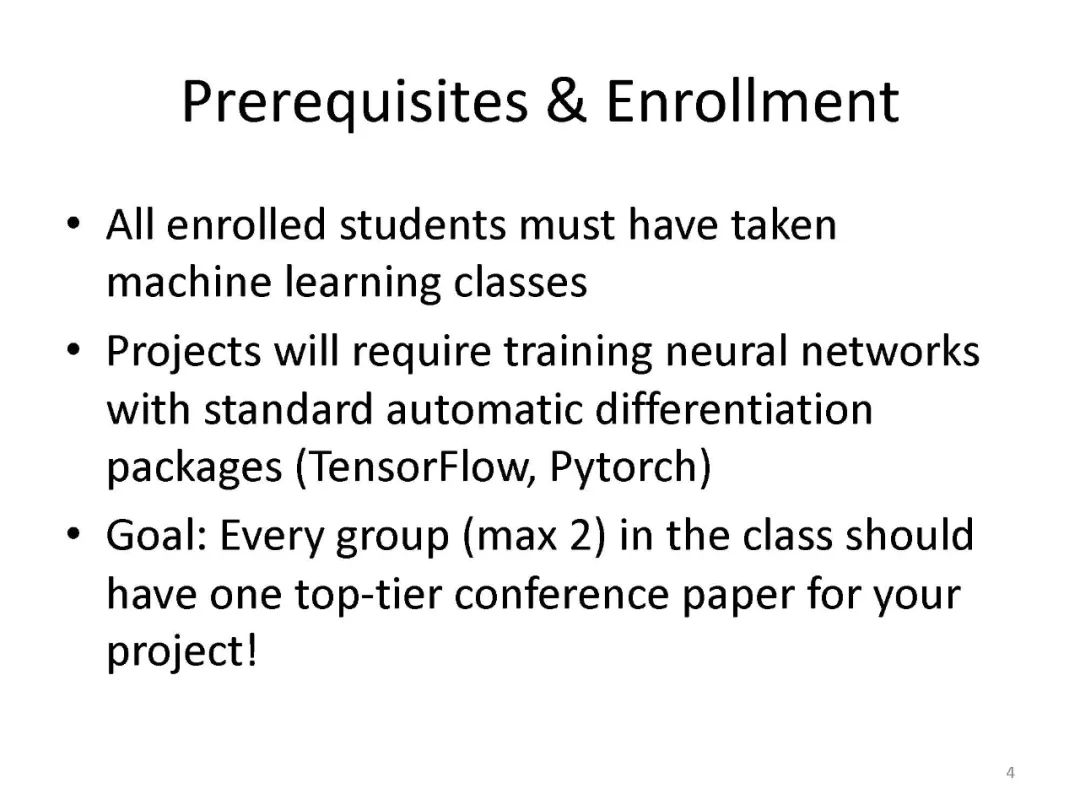 Prerequisites & Enrollment

• All enrolled students must have taken machine learning classes

• Projects will require training neural networks with standard automatic differentiation packages (TensorFlow, Pytorch)

• Goal: Every group (max 2) in the class should have one top-tier conference paper for your project!

4